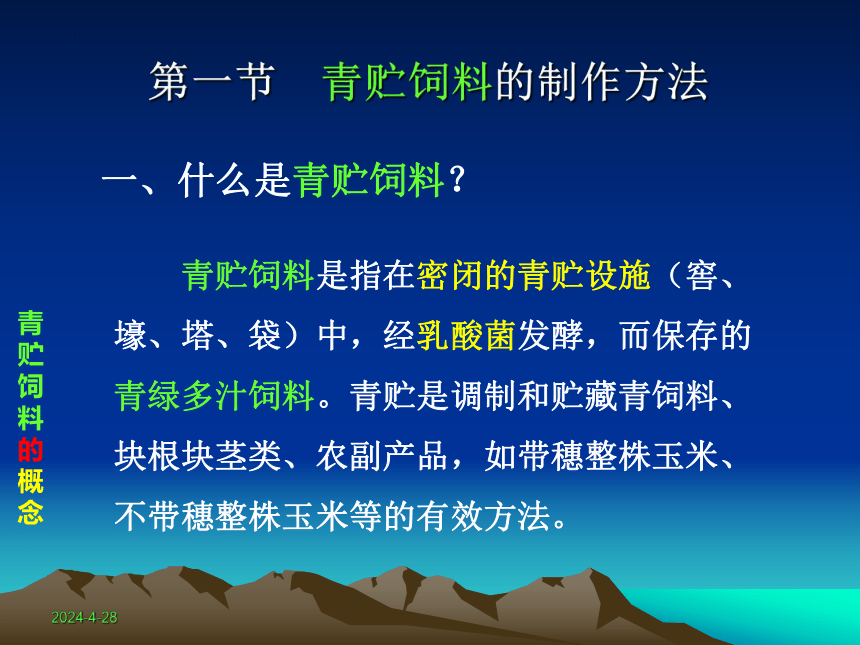 第一节　青贮饲料的制作方法

一、什么是青贮饲料？

青贮饲料是指在密闭的青贮设施（窖、壕、塔、袋）中，经乳酸菌发酵，而保存的青绿多汁饲料。青贮是调制和贮藏青饲料、块根块茎类、农副产品，如带穗整株玉米、不带穗整株玉米等的有效方法。

青贮饲料的概念

2024-4-28